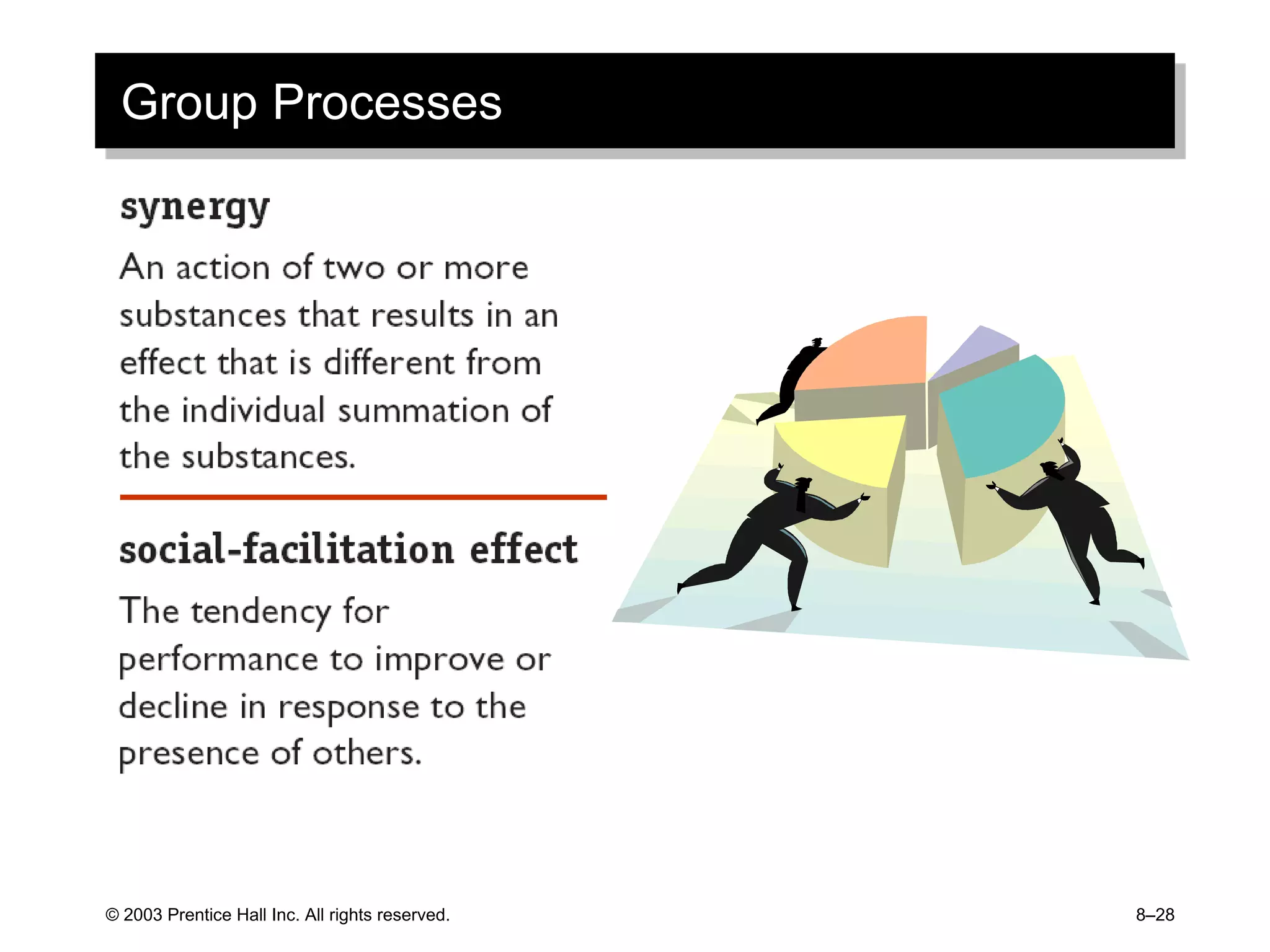 Group Processes

synergy

An action of two or more substances that results in an effect that is different from the individual summation of the substances.

social-facilitation effect

The tendency for performance to improve or decline in response to the presence of others.

© 2003 Prentice Hall Inc. All rights reserved.

8–28